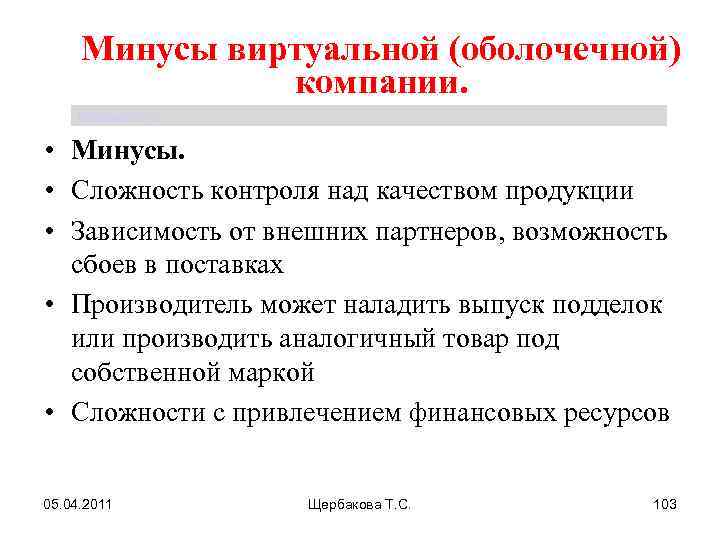 Минусы виртуальной (оболочечной) компании.

• Минусы.
• Сложность контроля над качеством продукции
• Зависимость от внешних партнеров, возможность сбоев в поставках
• Производитель может наладить выпуск подделок или производить аналогичный товар под собственной маркой
• Сложности с привлечением финансовых ресурсов

05.04.2011 Щербакова Т.С. 103